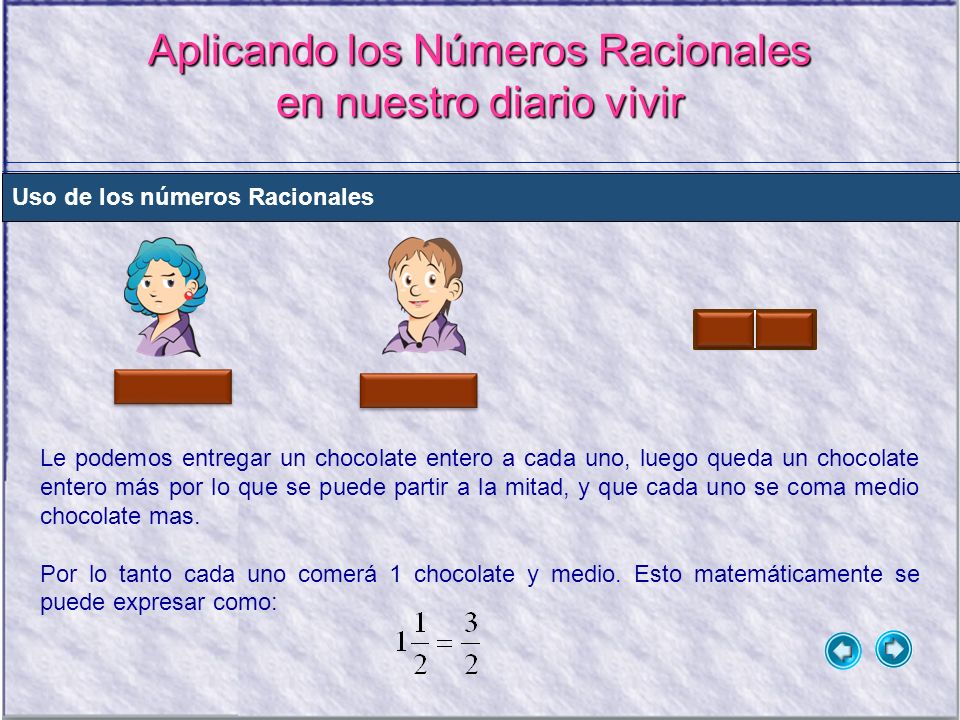 Aplicando los Números Racionales en nuestro diario vivir

Uso de los números Racionales

Le podemos entregar un chocolate entero a cada uno, luego queda un chocolate entero más por lo que se puede partir a la mitad, y que cada uno se coma medio chocolate mas.

Por lo tanto cada uno comerá 1 chocolate y medio. Esto matemáticamente se puede expresar como:

$1\frac{1}{2} = \frac{3}{2}$